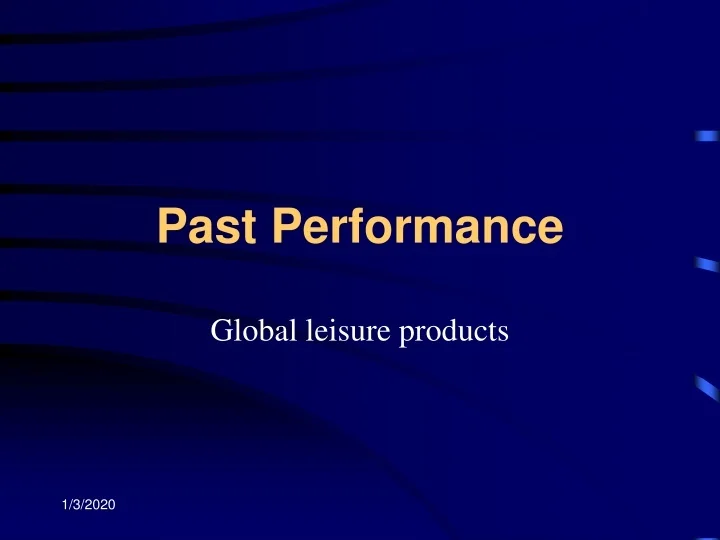 Past Performance

Global leisure products

1/3/2020